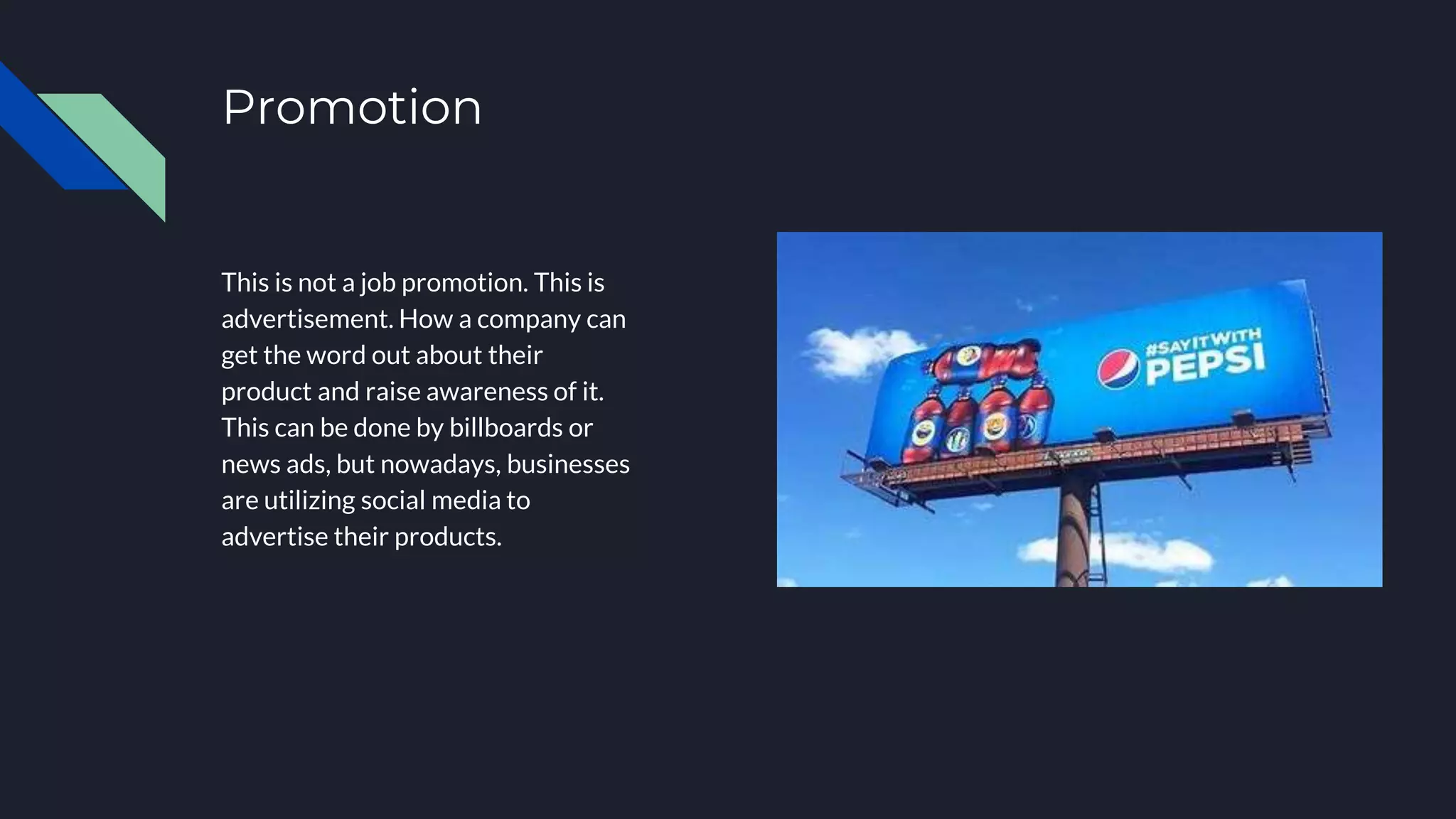 Promotion

This is not a job promotion. This is advertisement. How a company can get the word out about their product and raise awareness of it. This can be done by billboards or news ads, but nowadays, businesses are utilizing social media to advertise their products.

#SAYITWITH
PEPSI